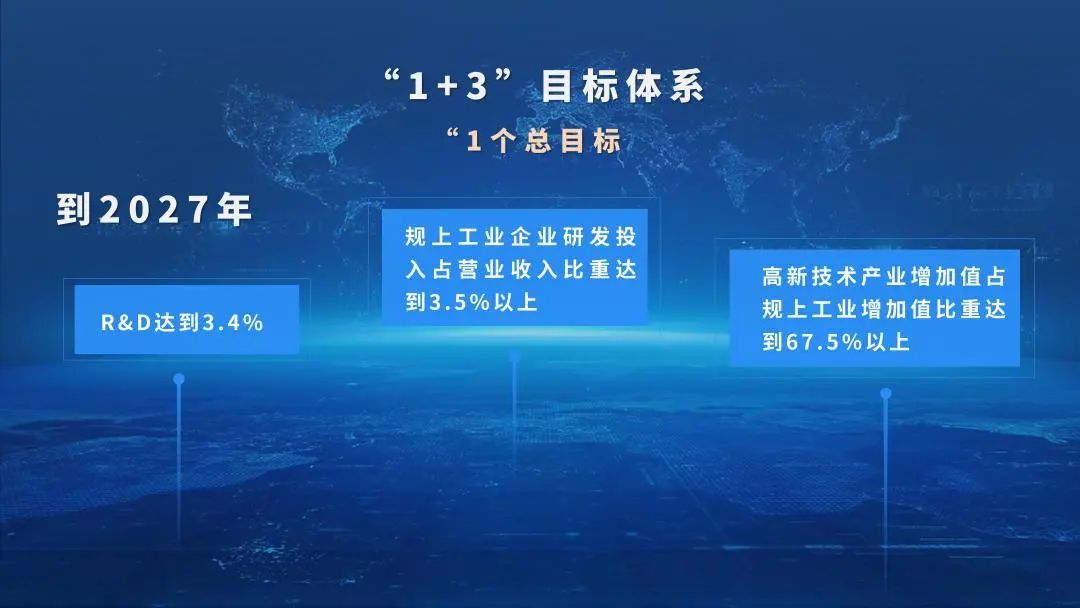 “1+3”目标体系

“1个总目标

到2027年

R&D达到3.4%

规上工业企业研发投入占营业收入比重达到3.5%以上

高新技术产业增加值占规上工业增加值比重达到67.5%以上